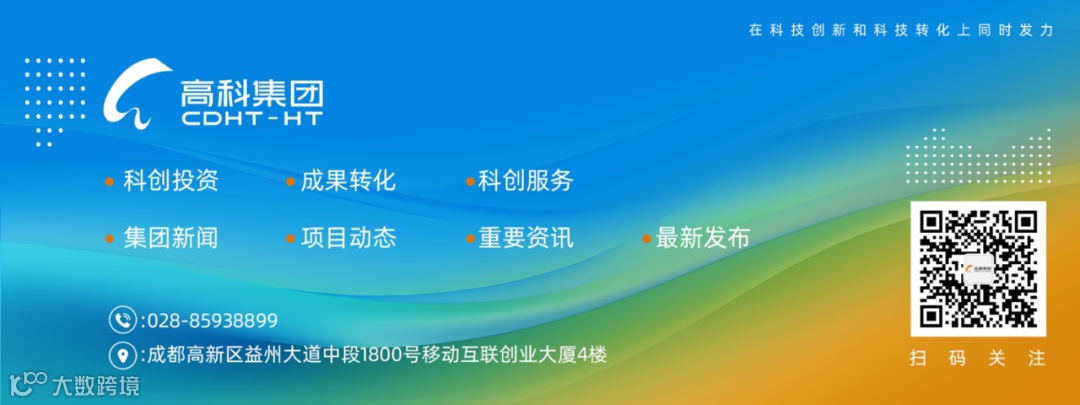 在科技创新和科技转化上同时发力

高科集团
CDHT-HT

科创投资　成果转化　科创服务

集团新闻　项目动态　重要资讯　最新发布

:028-85938899

:成都高新区益州大道中段1800号移动互联创业大厦4楼

扫码关注

大数跨境